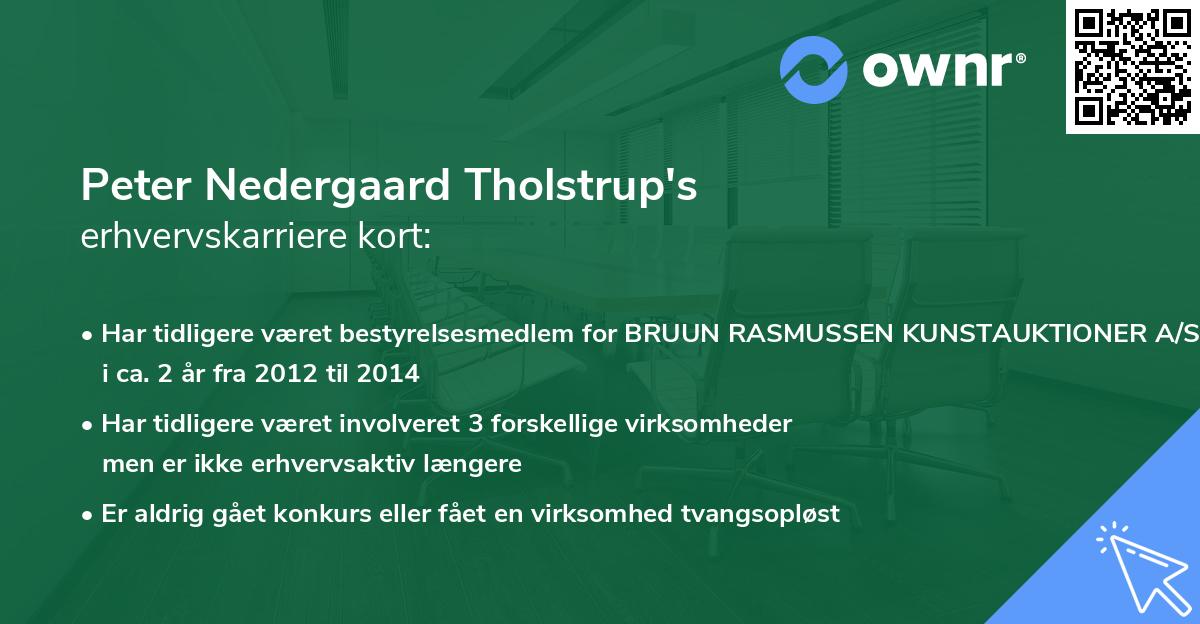 ownr®

Peter Nedergaard Tholstrup's
erhvervskarriere kort:

• Har tidligere været bestyrelsesmedlem for BRUUN RASMUSSEN KUNSTAUKTIONER A/S i ca. 2 år fra 2012 til 2014

• Har tidligere været involveret 3 forskellige virksomheder men er ikke erhvervsaktiv længere

• Er aldrig gået konkurs eller fået en virksomhed tvangsopløst